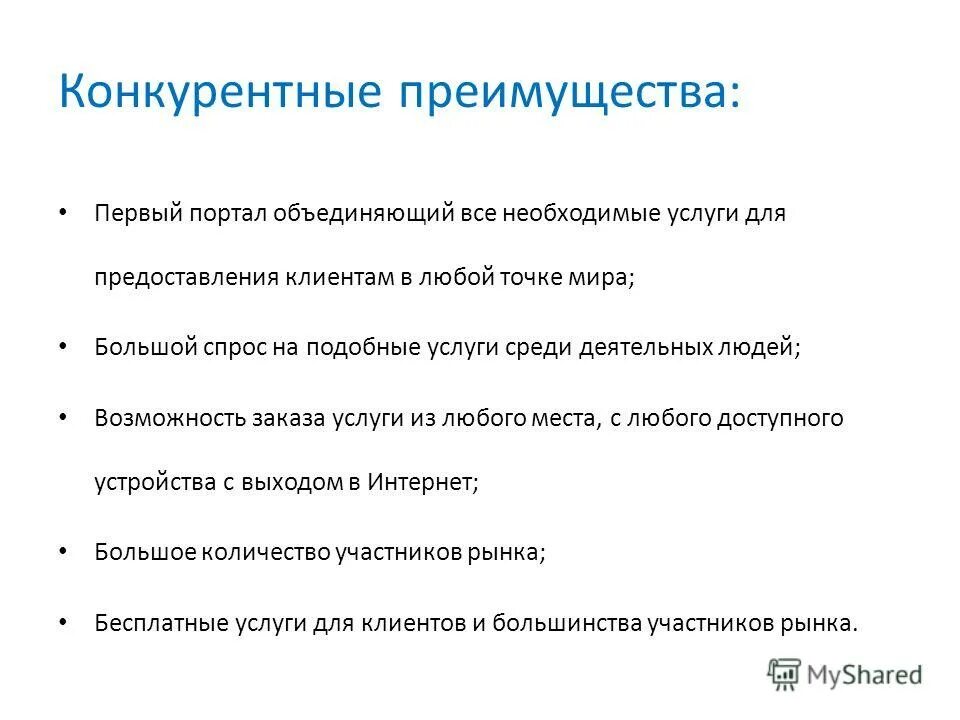 Конкурентные преимущества:

• Первый портал объединяющий все необходимые услуги для предоставления клиентам в любой точке мира;

• Большой спрос на подобные услуги среди деятельных людей;

• Возможность заказа услуги из любого места, с любого доступного устройства с выходом в Интернет;

• Большое количество участников рынка;

• Бесплатные услуги для клиентов и большинства участников рынка.

MyShared